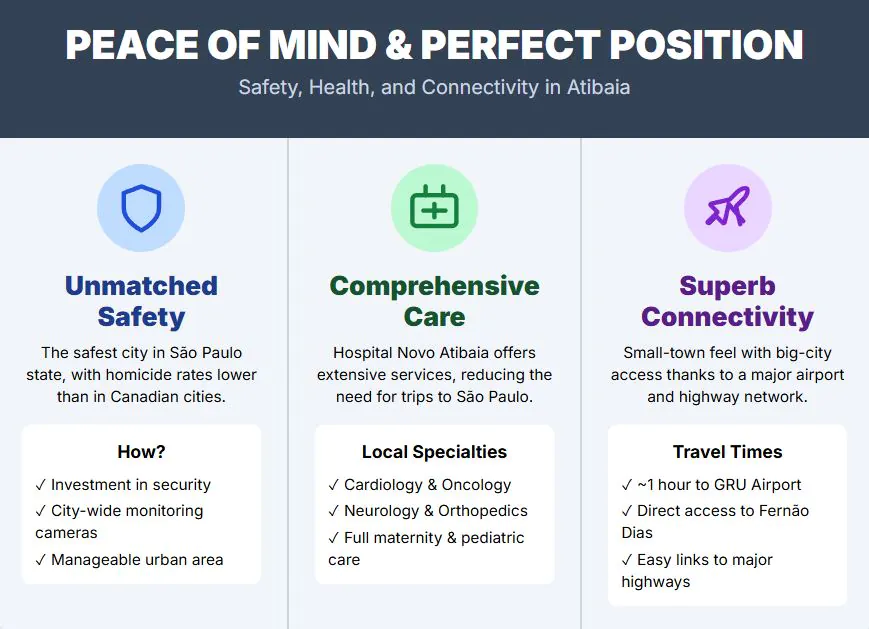 PEACE OF MIND & PERFECT POSITION

Safety, Health, and Connectivity in Atibaia

Unmatched Safety

The safest city in São Paulo state, with homicide rates lower than in Canadian cities.

How?

✓ Investment in security
✓ City-wide monitoring cameras
✓ Manageable urban area

Comprehensive Care

Hospital Novo Atibaia offers extensive services, reducing the need for trips to São Paulo.

Local Specialties

✓ Cardiology & Oncology
✓ Neurology & Orthopedics
✓ Full maternity & pediatric care

Superb Connectivity

Small-town feel with big-city access thanks to a major airport and highway network.

Travel Times

✓ ~1 hour to GRU Airport
✓ Direct access to Fernão Dias
✓ Easy links to major highways